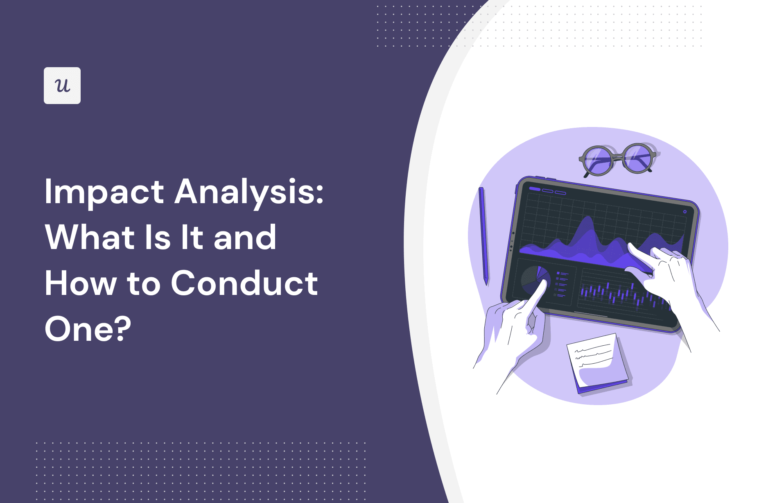 u

Impact Analysis: What Is It and How to Conduct One?